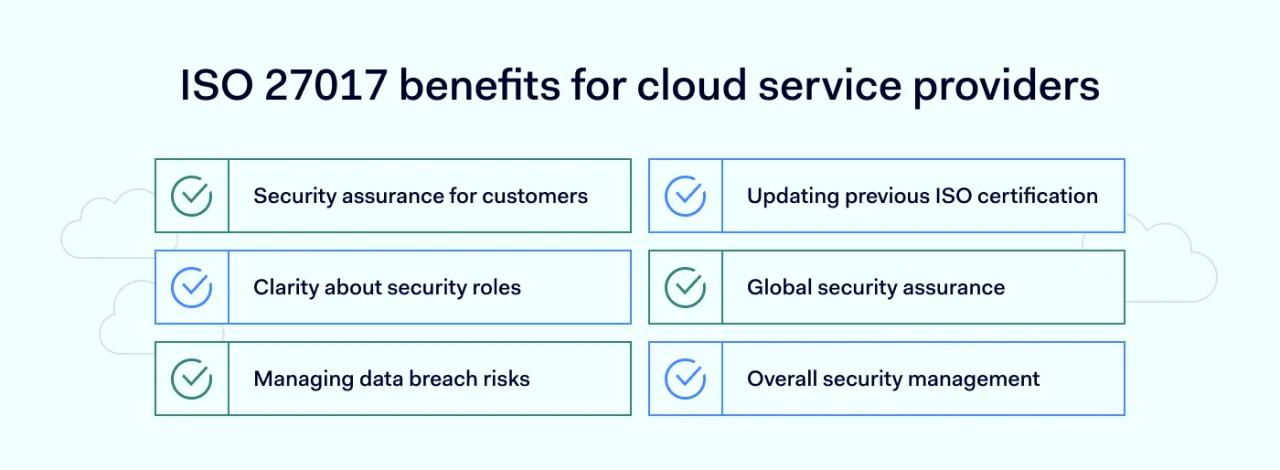 ISO 27017 benefits for cloud service providers

Security assurance for customers

Clarity about security roles

Managing data breach risks

Updating previous ISO certification

Global security assurance

Overall security management